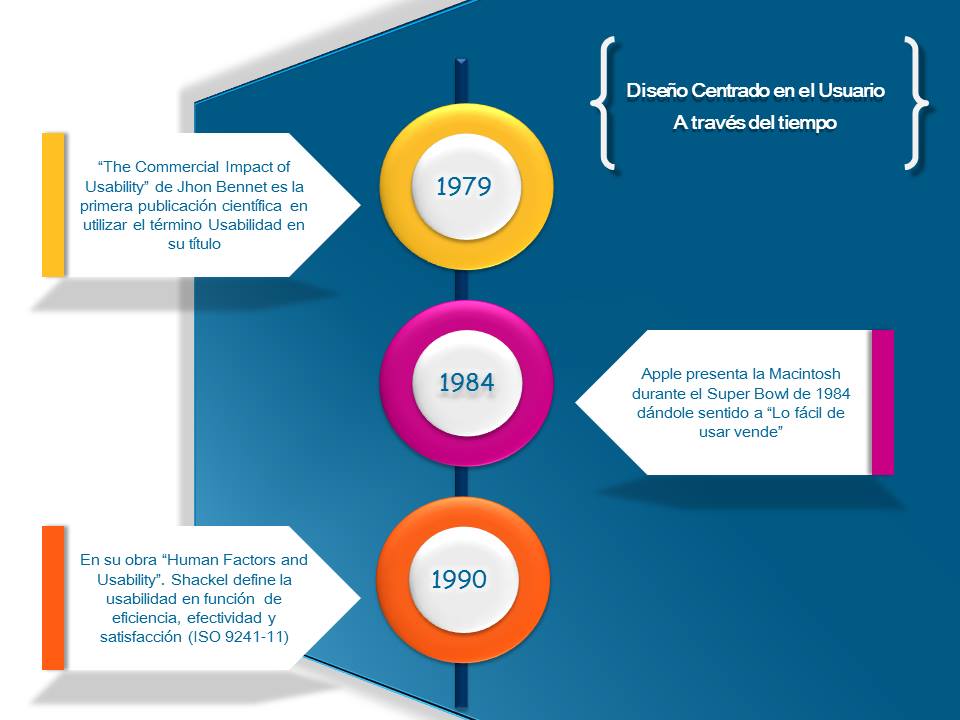 Diseño Centrado en el Usuario
A través del tiempo

"The Commercial Impact of Usability" de Jhon Bennet es la primera publicación científica en utilizar el término Usabilidad en su título

1979

1984

Apple presenta la Macintosh durante el Super Bowl de 1984 dándole sentido a "Lo fácil de usar vende"

En su obra "Human Factors and Usability". Shackel define la usabilidad en función de eficiencia, efectividad y satisfacción (ISO 9241-11)

1990